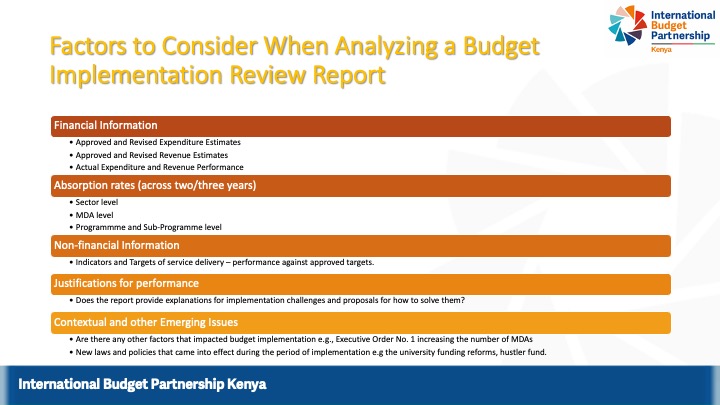 International Budget Partnership Kenya

Factors to Consider When Analyzing a Budget Implementation Review Report

Financial Information

• Approved and Revised Expenditure Estimates
• Approved and Revised Revenue Estimates
• Actual Expenditure and Revenue Performance

Absorption rates (across two/three years)

• Sector level
• MDA level
• Programmme and Sub-Programme level

Non-financial Information

• Indicators and Targets of service delivery – performance against approved targets.

Justifications for performance

• Does the report provide explanations for implementation challenges and proposals for how to solve them?

Contextual and other Emerging Issues

• Are there any other factors that impacted budget implementation e.g., Executive Order No. 1 increasing the number of MDAs
• New laws and policies that came into effect during the period of implementation e.g the university funding reforms, hustler fund.

International Budget Partnership Kenya